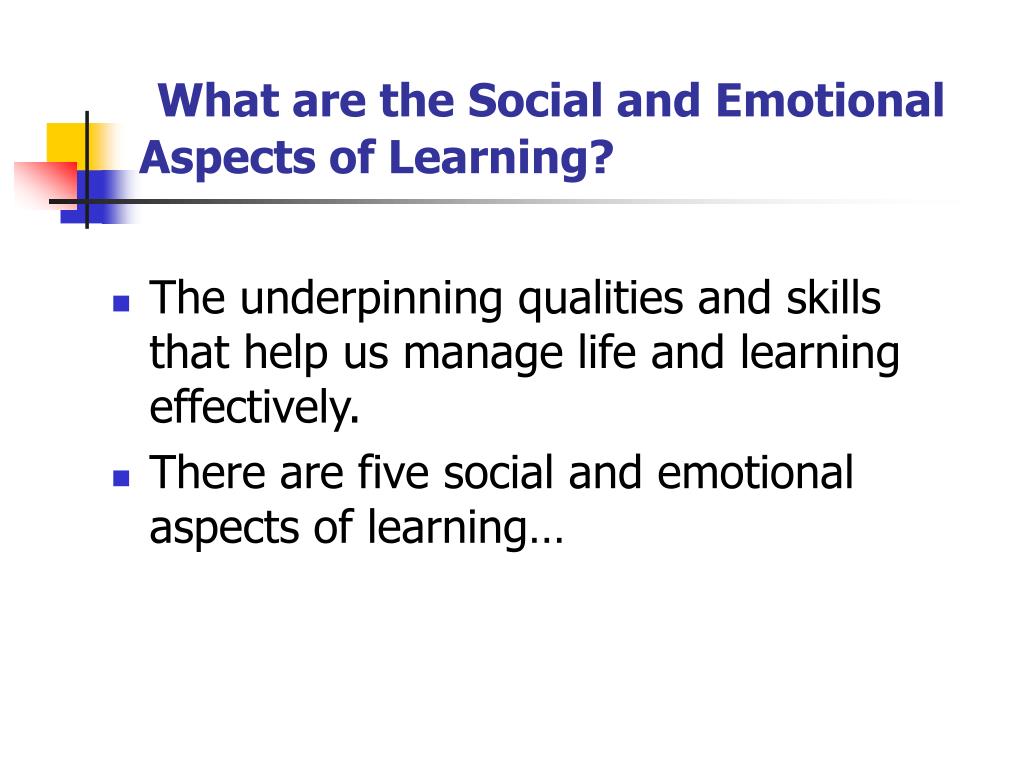 What are the Social and Emotional Aspects of Learning?

- The underpinning qualities and skills that help us manage life and learning effectively.
- There are five social and emotional aspects of learning…